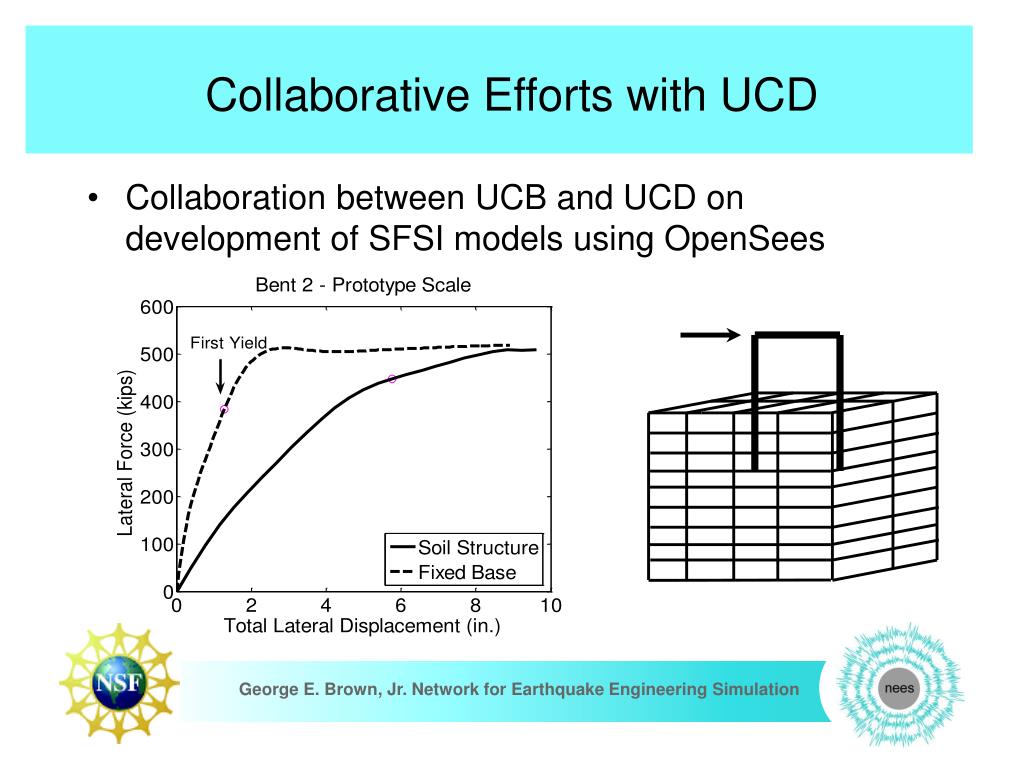 Collaborative Efforts with UCD

• Collaboration between UCB and UCD on development of SFSI models using OpenSees

Bent 2 - Prototype Scale

600
500
400
300
200
100
0
Lateral Force (kips)

First Yield

Soil Structure
Fixed Base

0 2 4 6 8 10
Total Lateral Displacement (in.)

NSF

George E. Brown, Jr. Network for Earthquake Engineering Simulation

nees